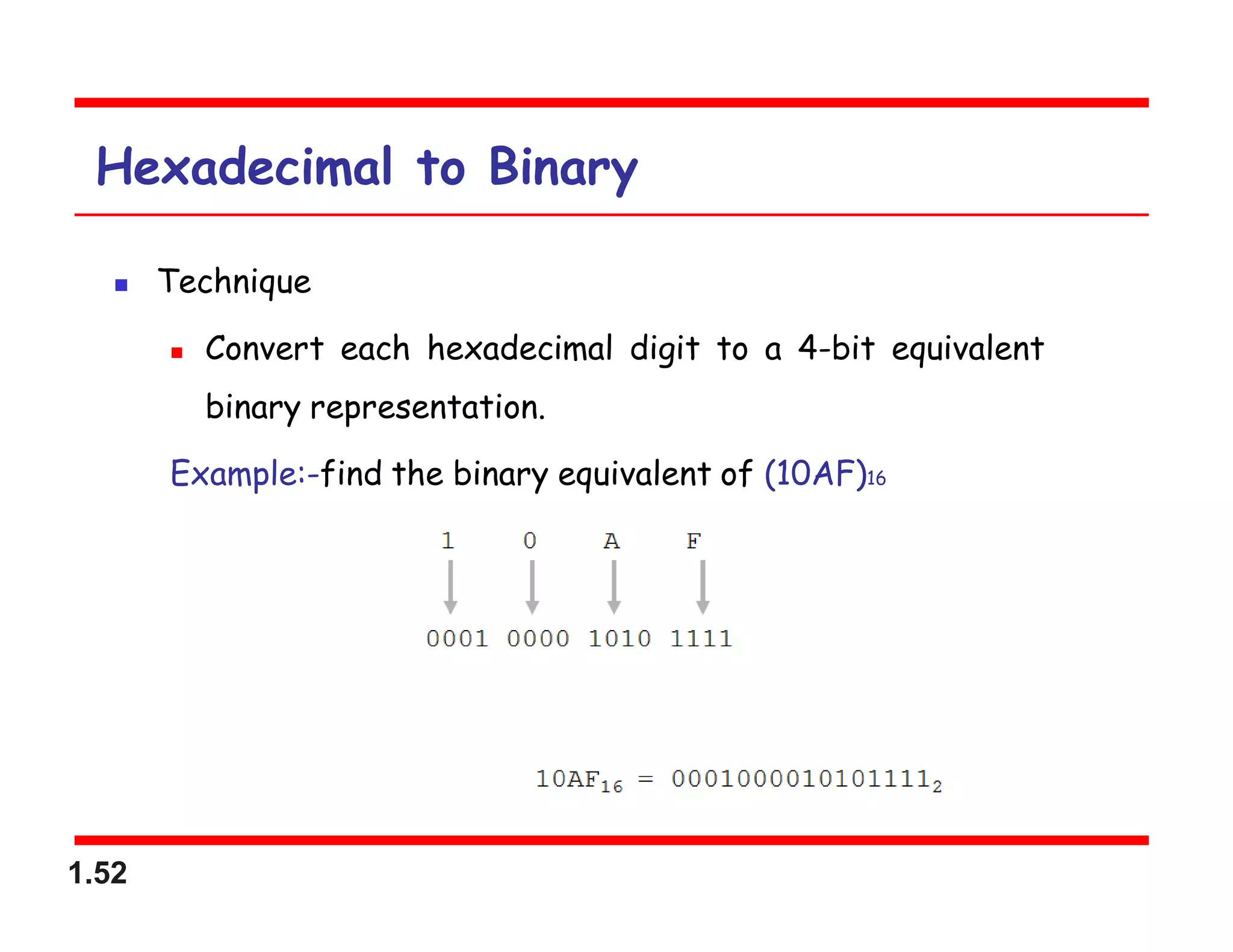 Hexadecimal to Binary

Technique

Convert each hexadecimal digit to a 4-bit equivalent binary representation.

Example:-find the binary equivalent of $(10AF)_{16}$

1 0 A F

0001 0000 1010 1111

$10AF_{16} = 0001000010101111_2$

1.52